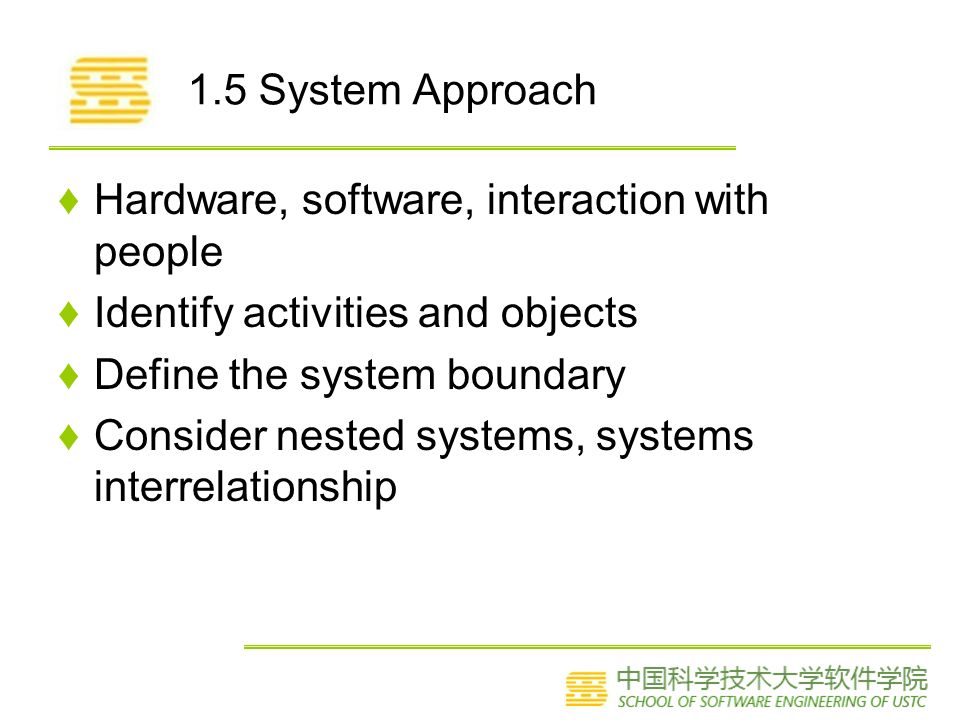 1.5 System Approach

♦ Hardware, software, interaction with people

♦ Identify activities and objects

♦ Define the system boundary

♦ Consider nested systems, systems interrelationship

中国科学技术大学软件学院
SCHOOL OF SOFTWARE ENGINEERING OF USTC